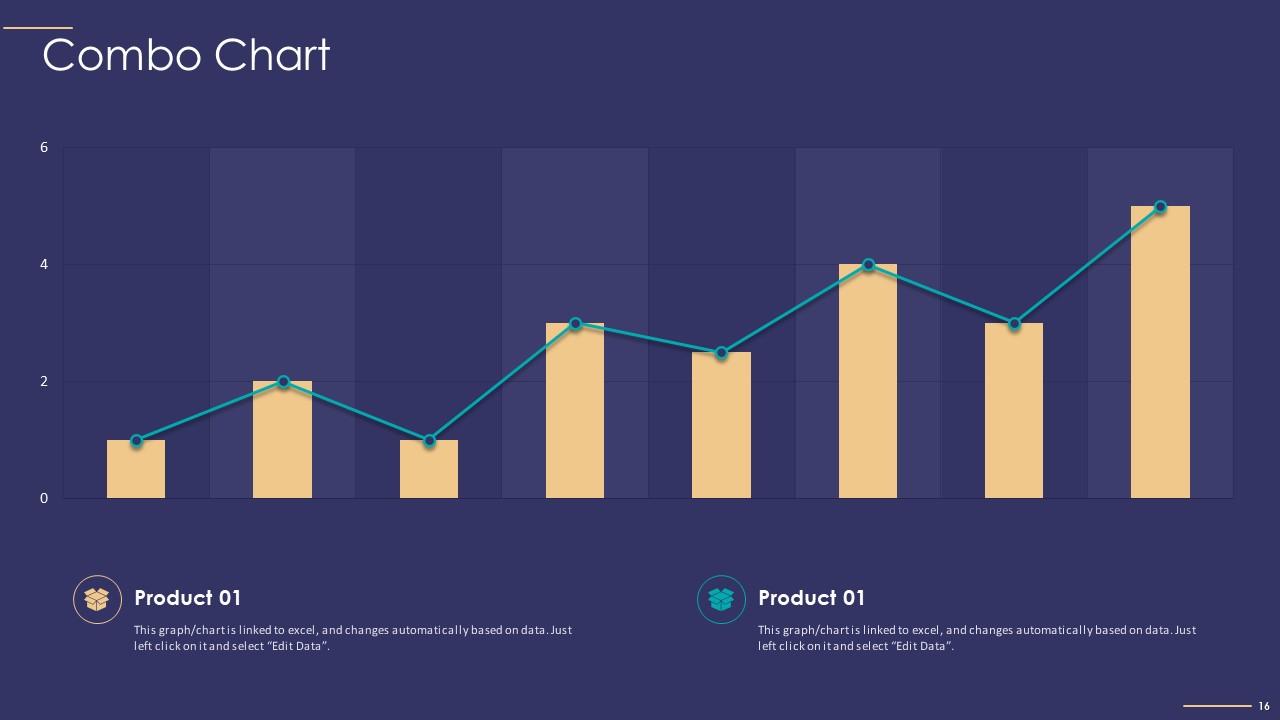 Combo Chart

6
4
2
0

Product 01
This graph/chart is linked to excel, and changes automatically based on data. Just left click on it and select “Edit Data”.

Product 01
This graph/chart is linked to excel, and changes automatically based on data. Just left click on it and select “Edit Data”.

16